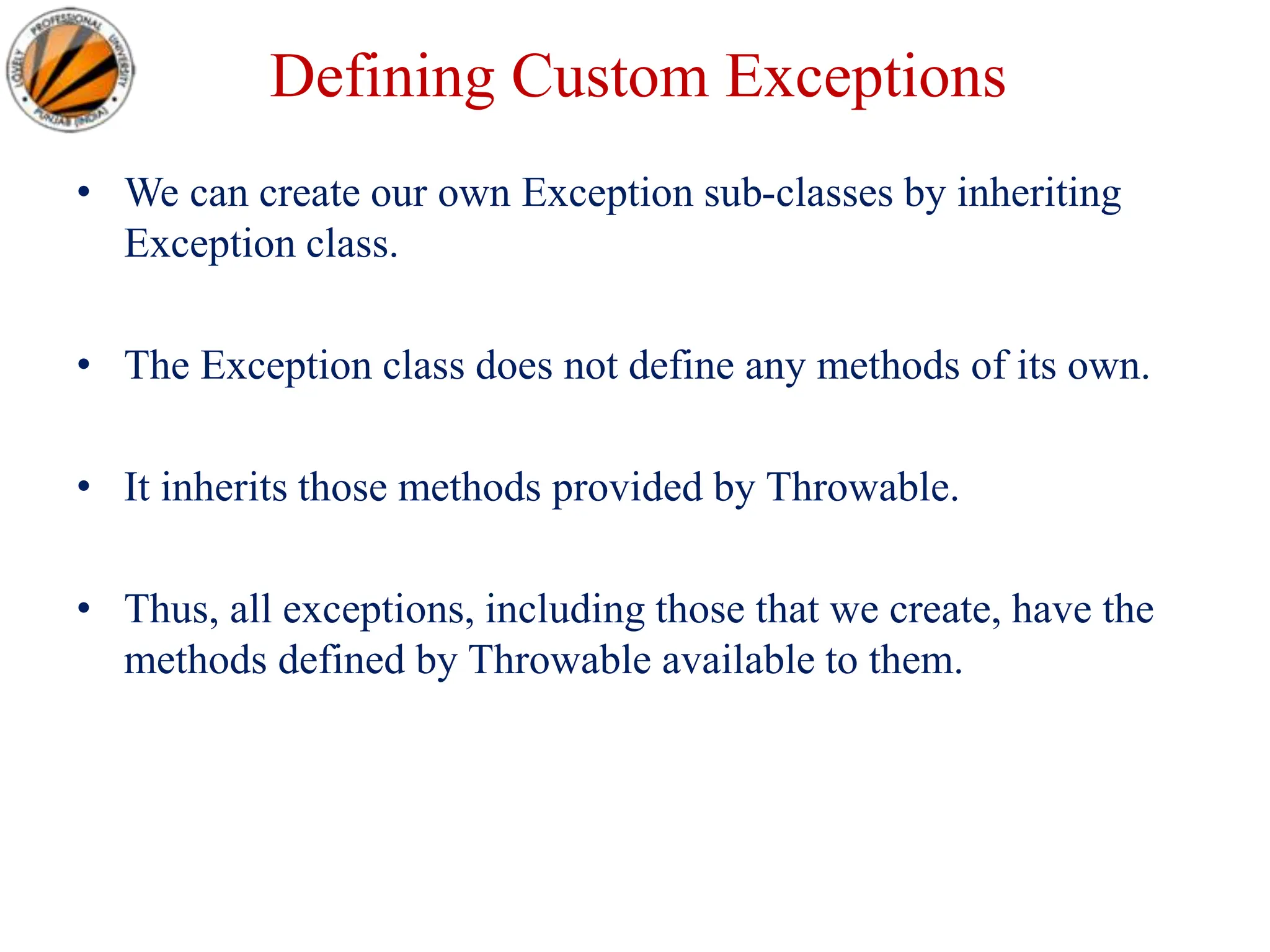 LOVELY PROFESSIONAL UNIVERSITY PUNJAB (INDIA)

Defining Custom Exceptions

• We can create our own Exception sub-classes by inheriting Exception class.

• The Exception class does not define any methods of its own.

• It inherits those methods provided by Throwable.

• Thus, all exceptions, including those that we create, have the methods defined by Throwable available to them.